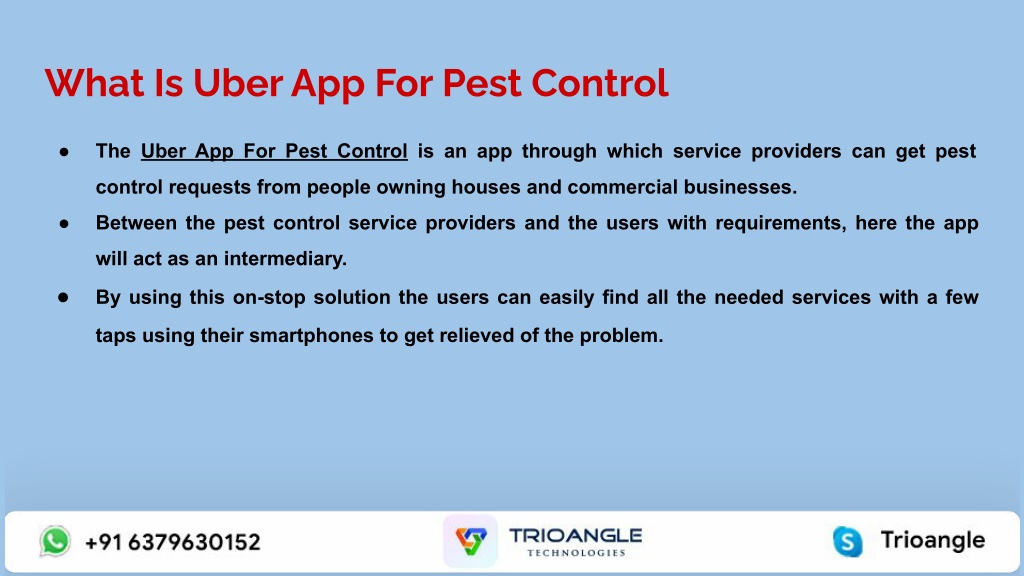 What Is Uber App For Pest Control

● The Uber App For Pest Control is an app through which service providers can get pest control requests from people owning houses and commercial businesses.

● Between the pest control service providers and the users with requirements, here the app will act as an intermediary.

● By using this on-stop solution the users can easily find all the needed services with a few taps using their smartphones to get relieved of the problem.

+91 6379630152

TRIOANGLE
TECHNOLOGIES

Trioangle